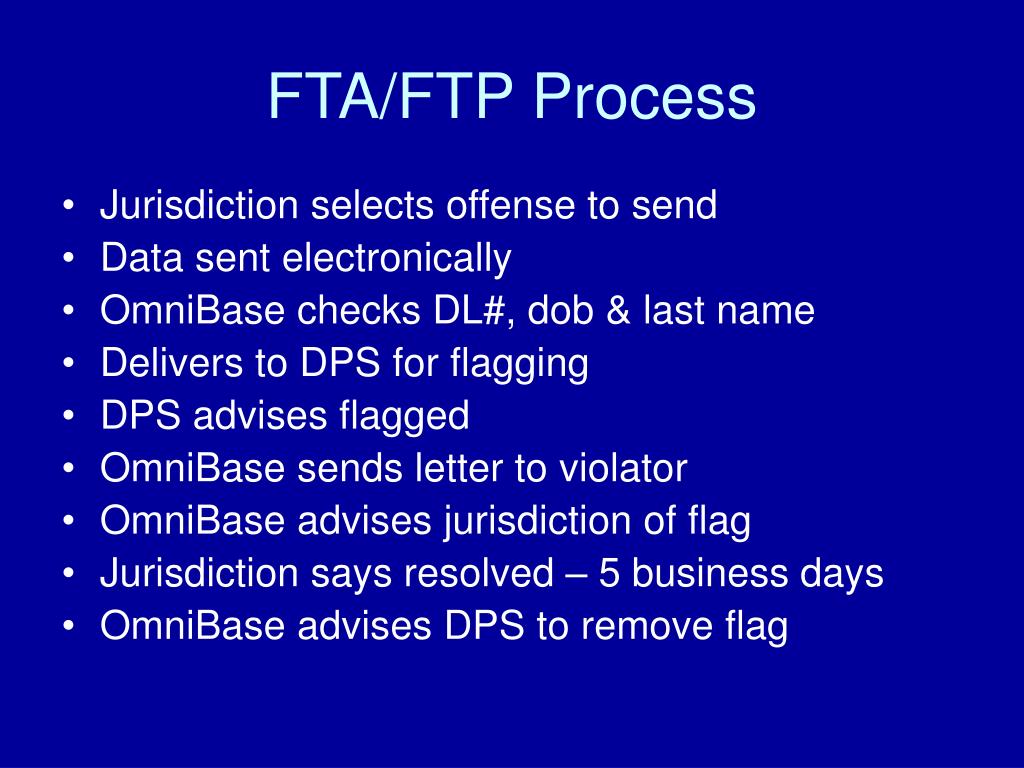 FTA/FTP Process

• Jurisdiction selects offense to send
• Data sent electronically
• OmniBase checks DL#, dob & last name
• Delivers to DPS for flagging
• DPS advises flagged
• OmniBase sends letter to violator
• OmniBase advises jurisdiction of flag
• Jurisdiction says resolved – 5 business days
• OmniBase advises DPS to remove flag